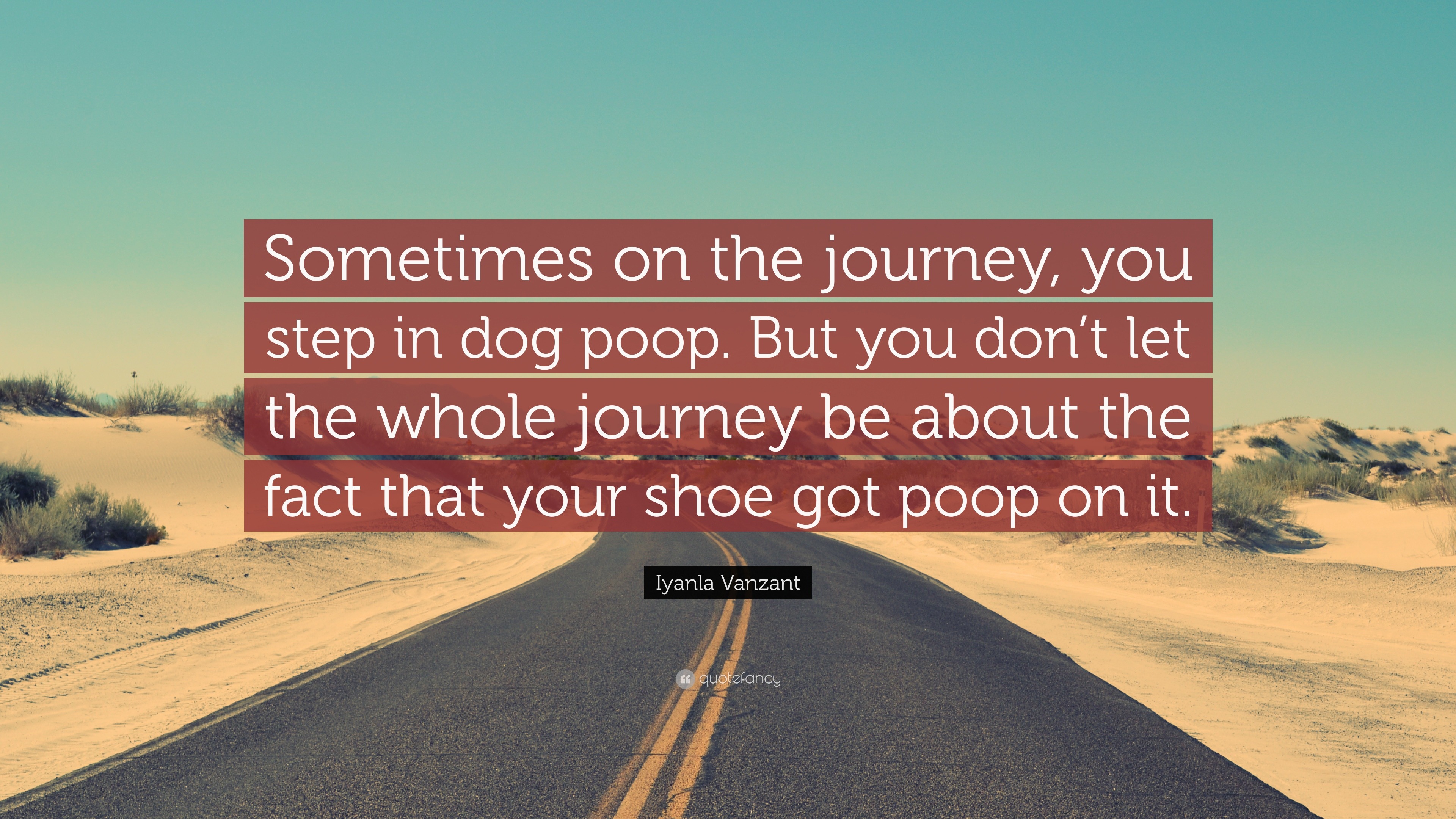 Sometimes on the journey, you step in dog poop. But you don’t let the whole journey be about the fact that your shoe got poop on it.

Iyanla Vanzant

quotefancy